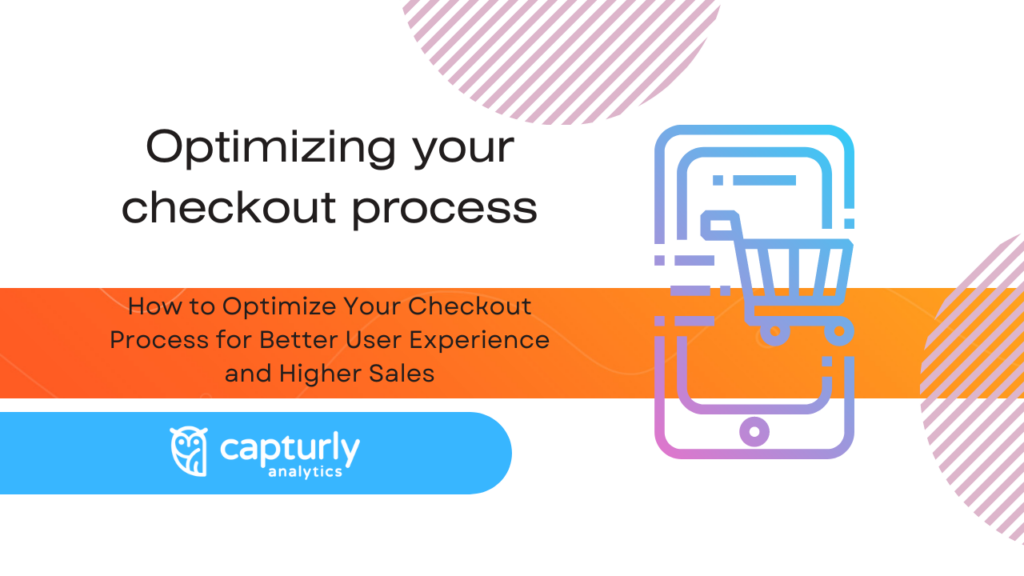 Optimizing your checkout process

How to Optimize Your Checkout Process for Better User Experience and Higher Sales

capturly
analytics